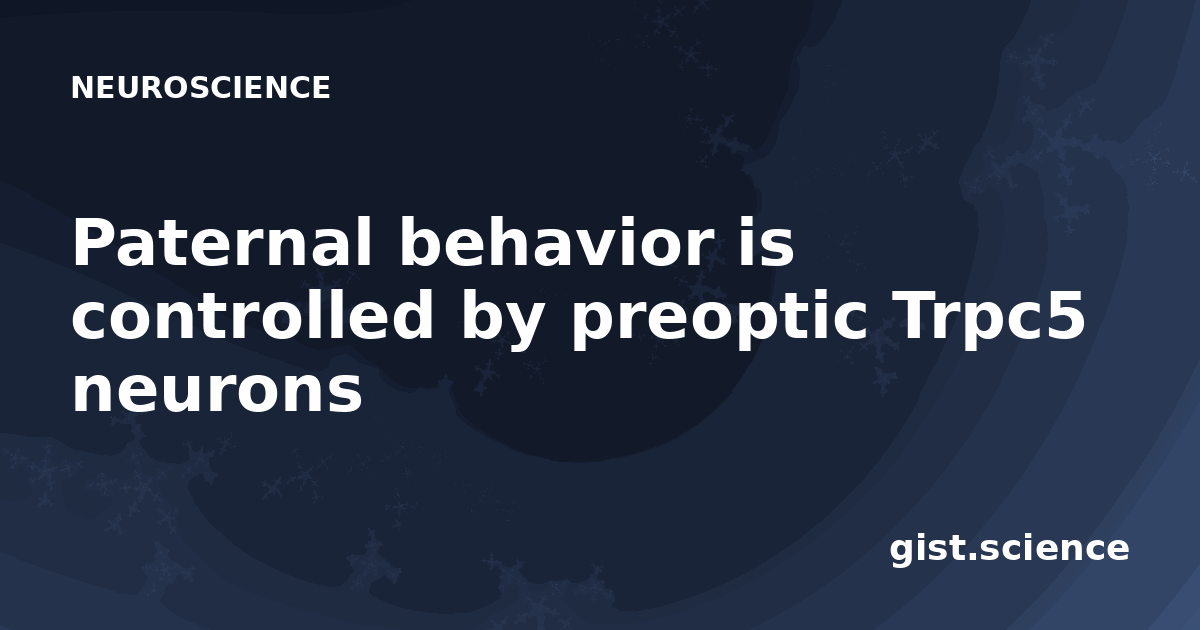 NEUROSCIENCE

Paternal behavior is controlled by preoptic Trpc5 neurons

gist.science